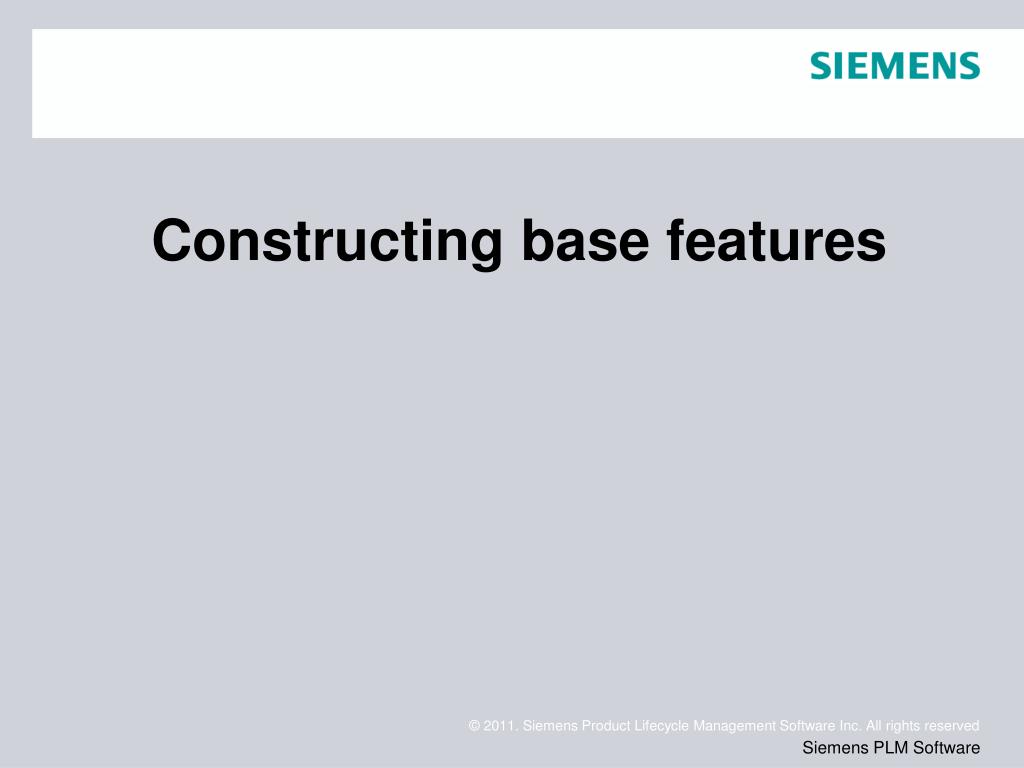 SIEMENS

Constructing base features

© 2011. Siemens Product Lifecycle Management Software Inc. All rights reserved

Siemens PLM Software